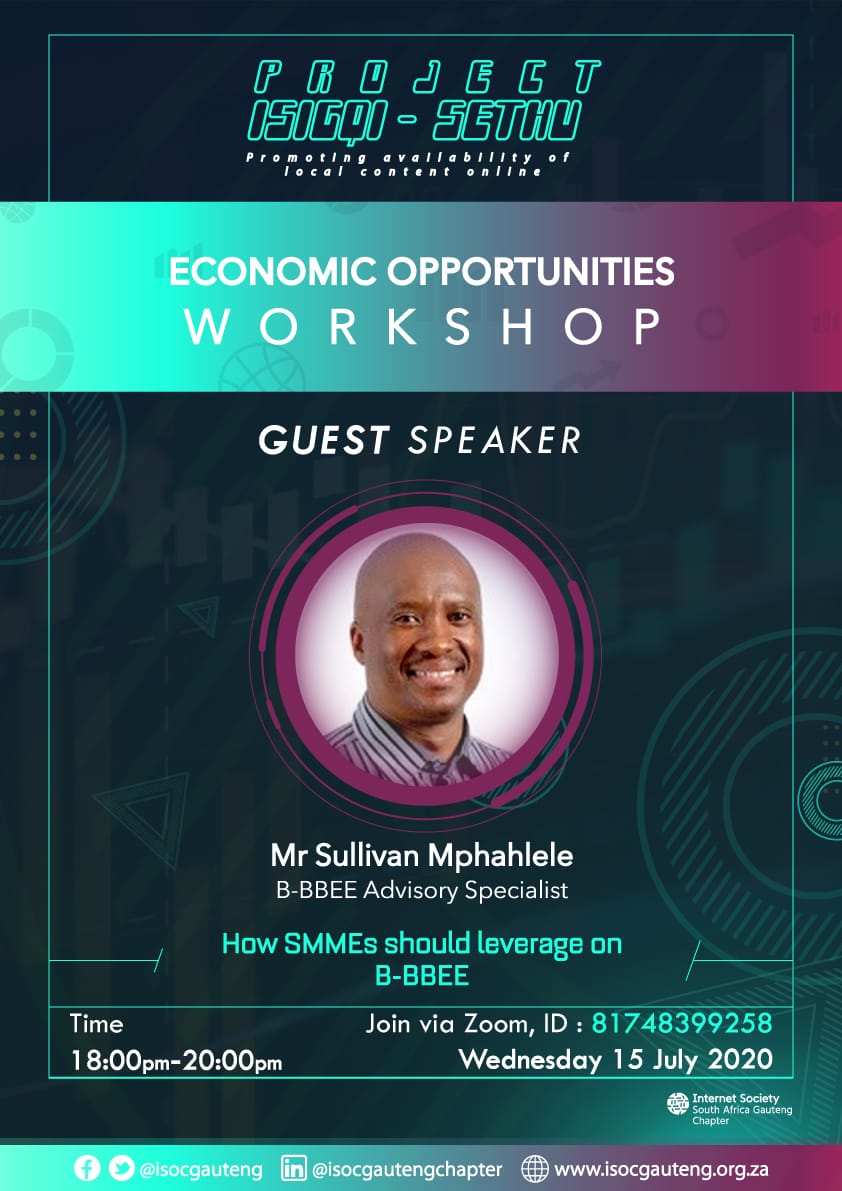 PROJECT
ISIGQI - SETHU
Promoting availability of local content online

ECONOMIC OPPORTUNITIES
WORKSHOP

GUEST SPEAKER

Mr Sullivan Mphahlele
B-BBEE Advisory Specialist

How SMMEs should leverage on B-BBEE

Time
18:00pm-20:00pm

Join via Zoom, ID : 81748399258
Wednesday 15 July 2020

Internet Society
South Africa Gauteng Chapter

@isocgauteng @isocgautengchapter www.isocgauteng.org.za